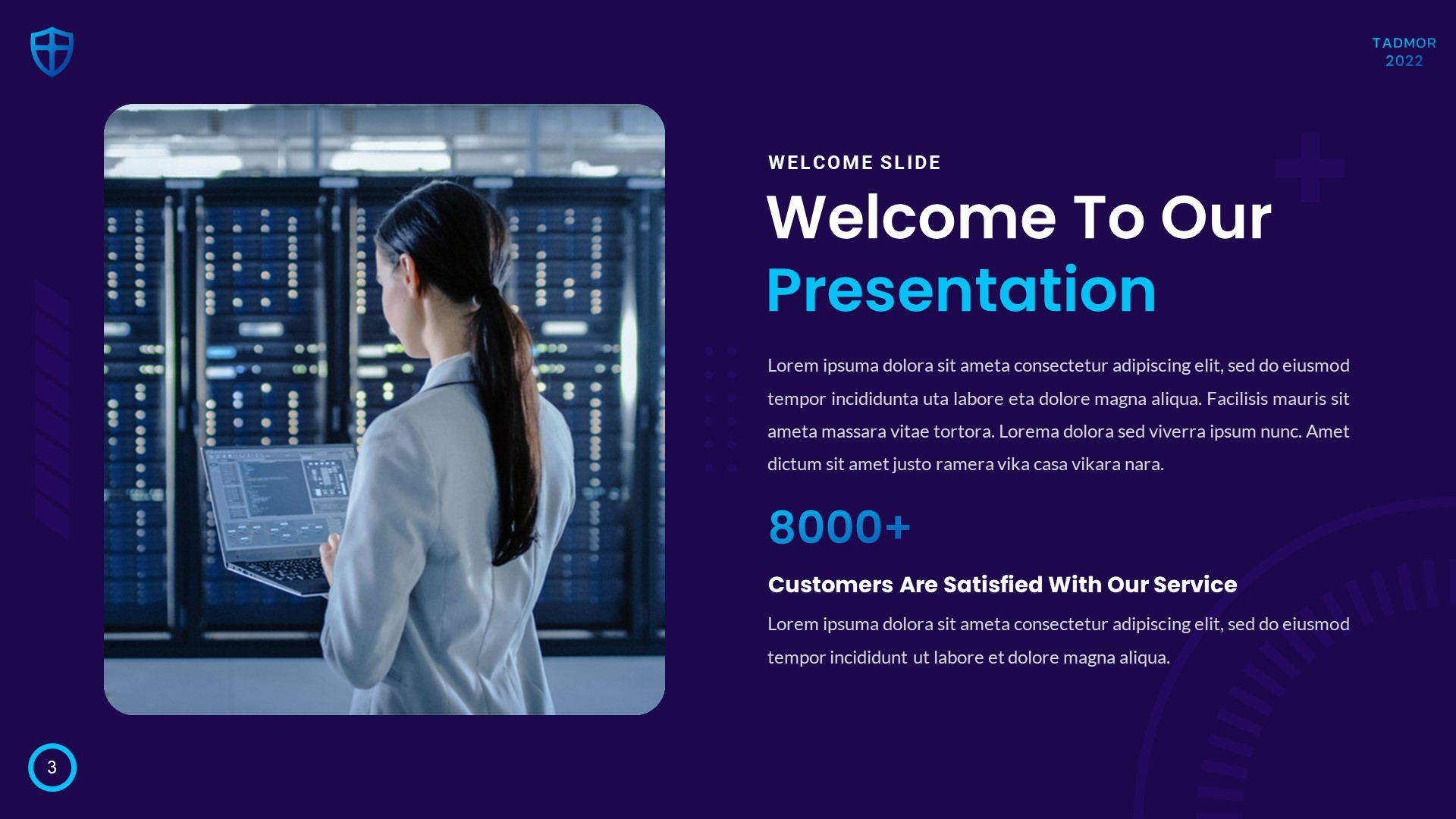 TADMOR
2022

WELCOME SLIDE

Welcome To Our Presentation

Lorem ipsuma dolora sit ameta consectetur adipiscing elit, sed do eiusmod tempor incididunta uta labore eta dolore magna aliqua. Facilisis mauris sit ameta massara vitae tortora. Lorema dolora sed viverra ipsum nunc. Amet dictum sit amet justo ramera vika casa vikara nara.

8000+

Customers Are Satisfied With Our Service

Lorem ipsuma dolora sit ameta consectetur adipiscing elit, sed do eiusmod tempor incididunt ut labore et dolore magna aliqua.

3